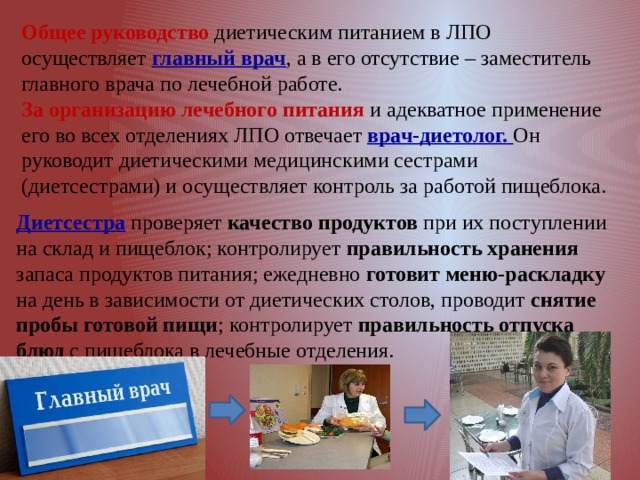 Общее руководство диетическим питанием в ЛПО осуществляет главный врач, а в его отсутствие – заместитель главного врача по лечебной работе.
За организацию лечебного питания и адекватное применение его во всех отделениях ЛПО отвечает врач-диетолог. Он руководит диетическими медицинскими сестрами (диетсестрами) и осуществляет контроль за работой пищеблока.

Диетсестра проверяет качество продуктов при их поступлении на склад и пищеблок; контролирует правильность хранения запаса продуктов питания; ежедневно готовит меню-раскладку на день в зависимости от диетических столов, проводит снятие пробы готовой пищи; контролирует правильность отпуска блюд с пищеблока в лечебные отделения.

Главный врач